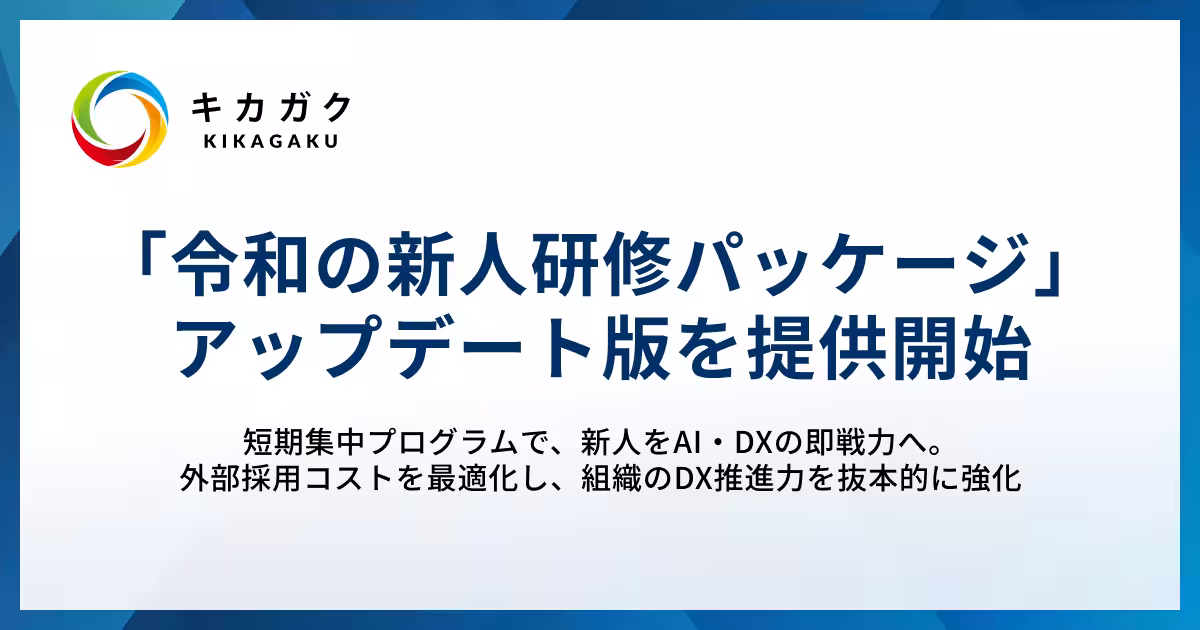 キカガク
KIKAGAKU

「令和の新人研修パッケージ」
アップデート版を提供開始

短期集中プログラムで、新人をAI・DXの即戦力へ。
外部採用コストを最適化し、組織のDX推進力を抜本的に強化